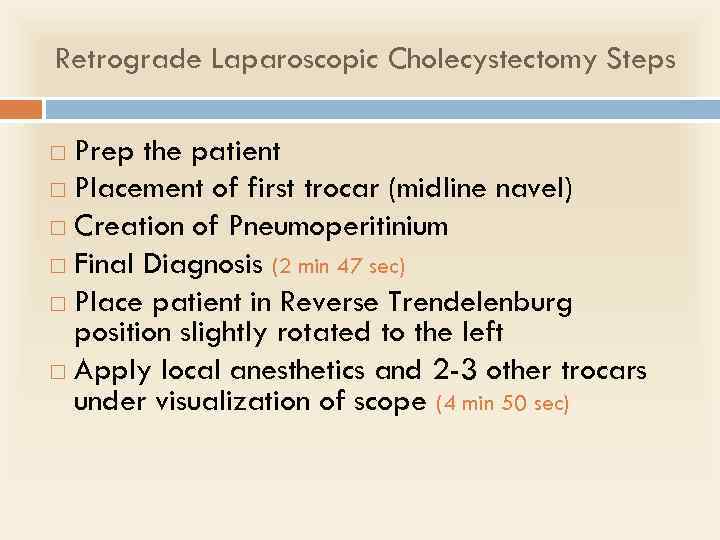 Retrograde Laparoscopic Cholecystectomy Steps

□ Prep the patient
□ Placement of first trocar (midline navel)
□ Creation of Pneumoperitinium
□ Final Diagnosis (2 min 47 sec)
□ Place patient in Reverse Trendelenburg position slightly rotated to the left
□ Apply local anesthetics and 2-3 other trocars under visualization of scope (4 min 50 sec)